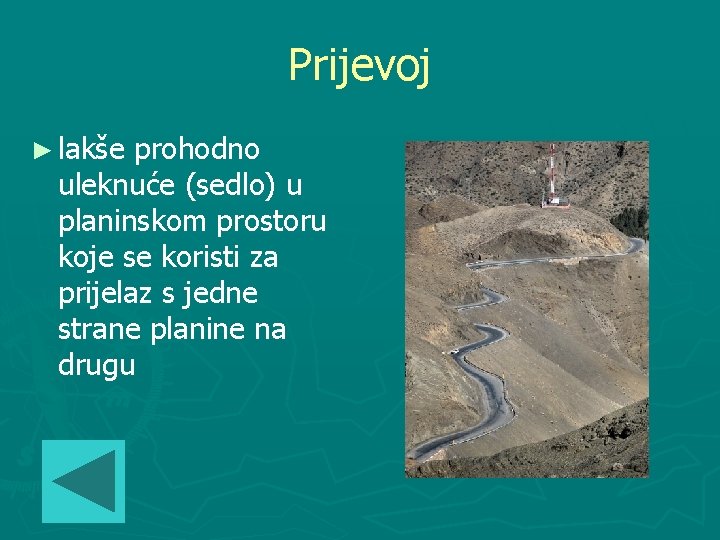 Prijevoj

► lakše prohodno uleknuće (sedlo) u planinskom prostoru koje se koristi za prijelaz s jedne strane planine na drugu